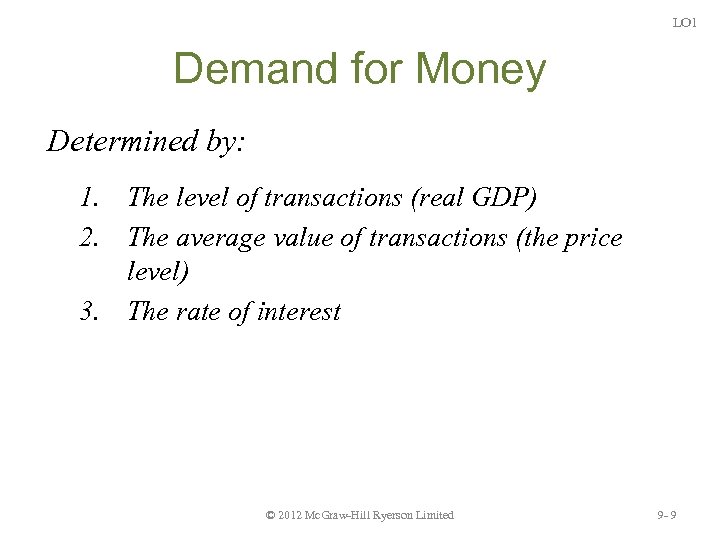 LO1

Demand for Money

Determined by:

1. The level of transactions (real GDP)
2. The average value of transactions (the price level)
3. The rate of interest

© 2012 McGraw-Hill Ryerson Limited

9- 9